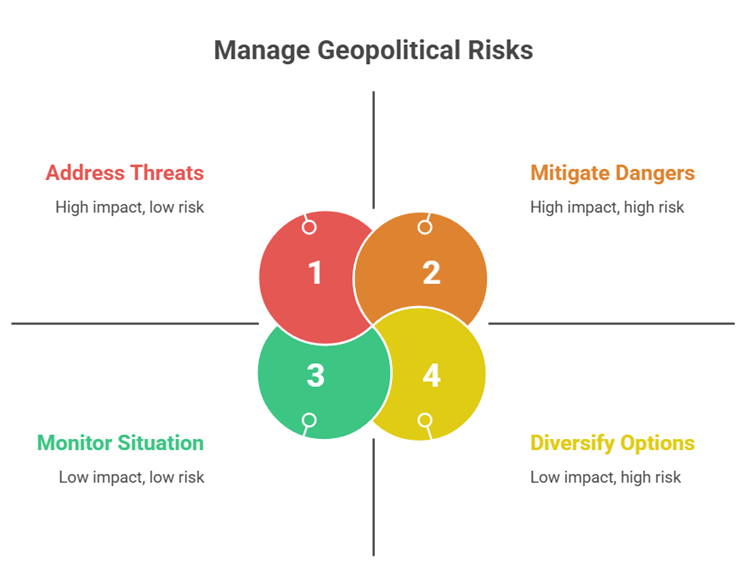 Manage Geopolitical Risks

Address Threats

High impact, low risk

Mitigate Dangers

High impact, high risk

1

2

3

4

Monitor Situation

Low impact, low risk

Diversify Options

Low impact, high risk